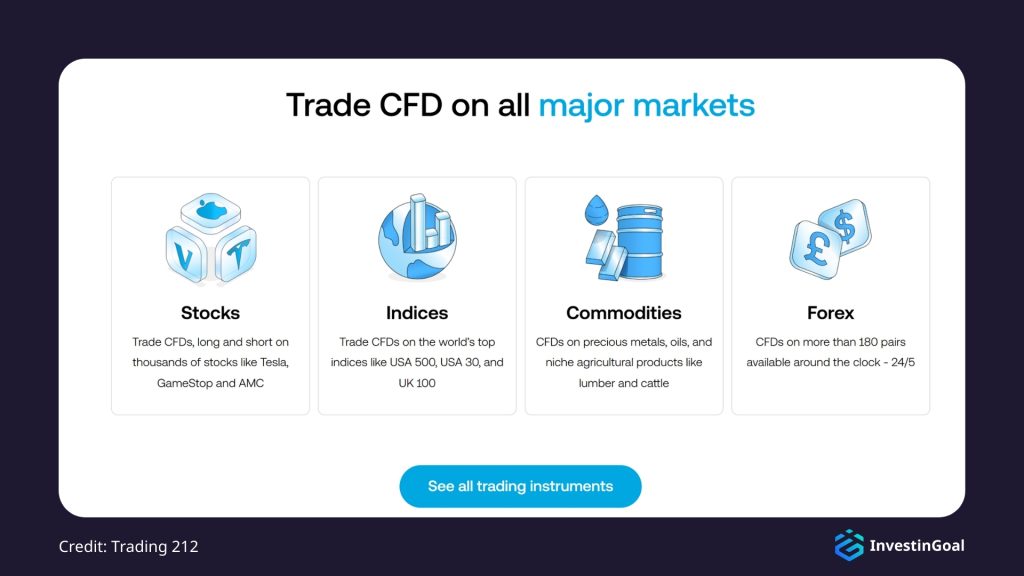 Trade CFD on all major markets

Stocks
Trade CFDs, long and short on thousands of stocks like Tesla, GameStop and AMC

Indices
Trade CFDs on the world's top indices like USA 500, USA 30, and UK 100

Commodities
CFDs on precious metals, oils, and niche agricultural products like lumber and cattle

Forex
CFDs on more than 180 pairs available around the clock - 24/5

See all trading instruments

Credit: Trading 212

InvestinGoal